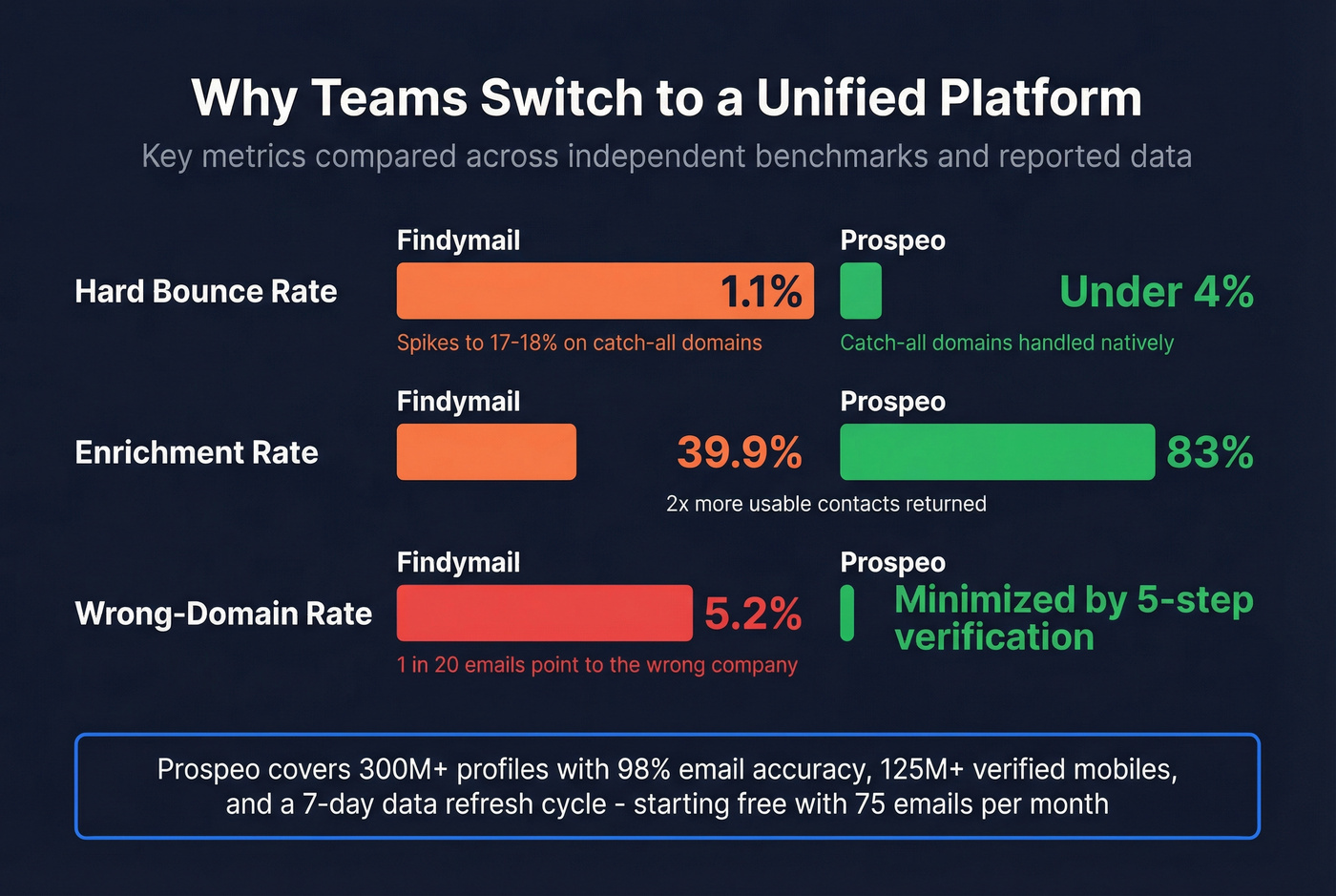 Why Teams Switch to a Unified Platform

Key metrics compared across independent benchmarks and reported data

Hard Bounce Rate

Findymail
1.1%
Spikes to 17-18% on catch-all domains

Prospeo
Under 4%
Catch-all domains handled natively

Enrichment Rate

Findymail
39.9%

Prospeo
83%

2x more usable contacts returned

Wrong-Domain Rate

Findymail
5.2%
1 in 20 emails point to the wrong company

Prospeo
Minimized by 5-step verification

Prospeo covers 300M+ profiles with 98% email accuracy, 125M+ verified mobiles, and a 7-day data refresh cycle - starting free with 75 emails per month